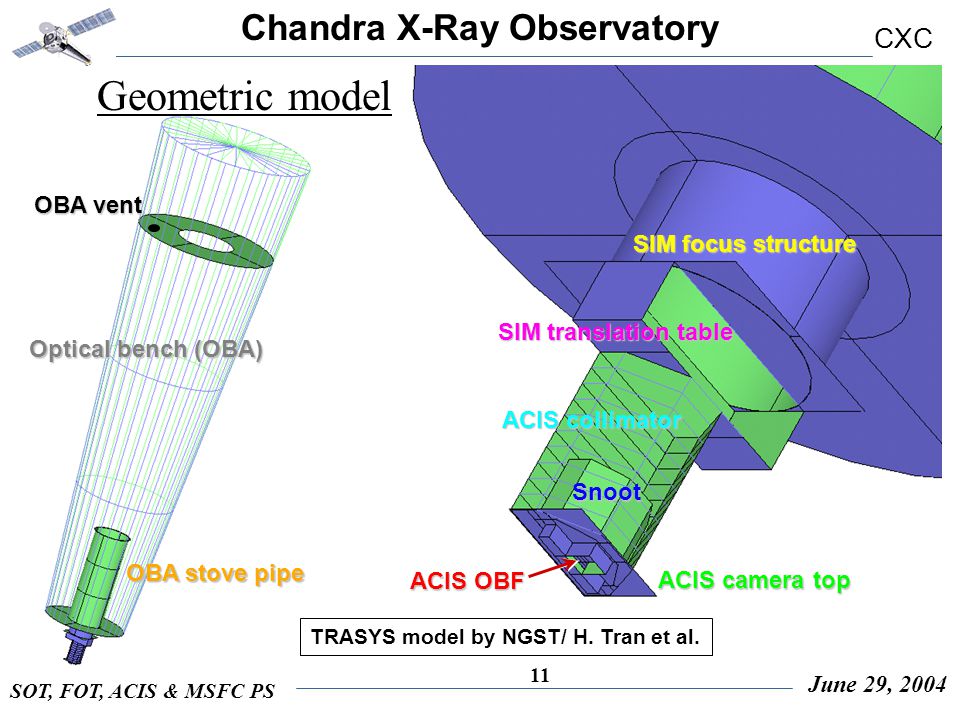 Chandra X-Ray Observatory

CXC

Geometric model

OBA vent

Optical bench (OBA)

OBA stove pipe

SIM focus structure

SIM translation table

ACIS collimator

Snoot

ACIS OBF

ACIS camera top

TRASYS model by NGST/ H. Tran et al.

SOT, FOT, ACIS & MSFC PS

11

June 29, 2004